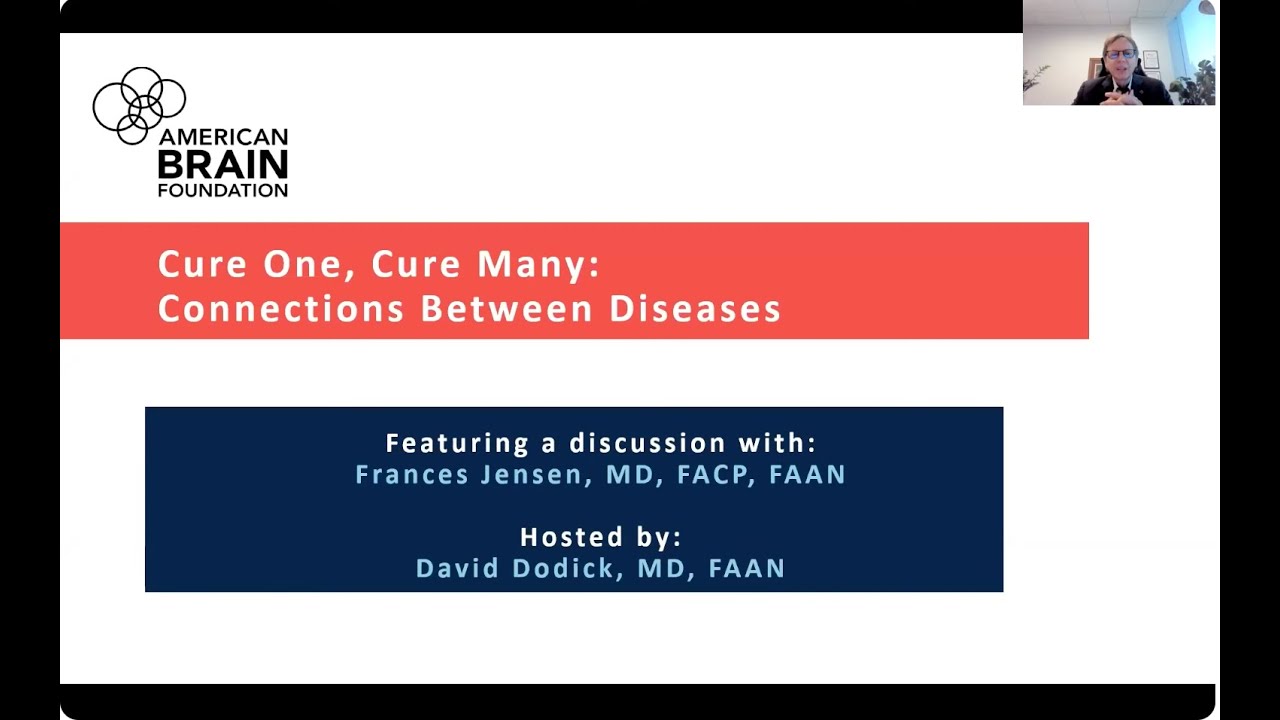 AMERICAN BRAIN FOUNDATION

Cure One, Cure Many:
Connections Between Diseases

Featuring a discussion with:
Frances Jensen, MD, FACP, FAAN

Hosted by:
David Dodick, MD, FAAN